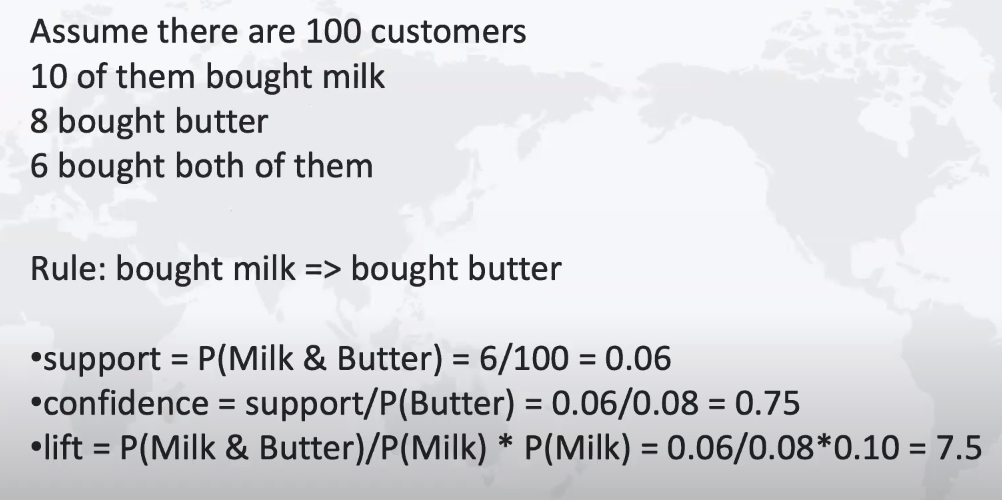 Assume there are 100 customers
10 of them bought milk
8 bought butter
6 bought both of them

Rule: bought milk => bought butter

•support = P(Milk & Butter) = 6/100 = 0.06
•confidence = support/P(Butter) = 0.06/0.08 = 0.75
•lift = P(Milk & Butter)/P(Milk) * P(Milk) = 0.06/0.08*0.10 = 7.5